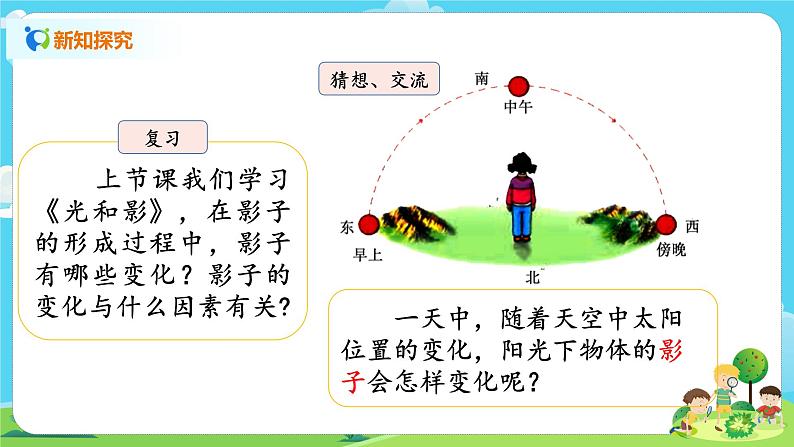 新知探究

复习

上节课我们学习《光和影》，在影子的形成过程中，影子有哪些变化？影子的变化与什么因素有关？

猜想、交流

南
中午
东
早上
西
傍晚
北

一天中，随着天空中太阳位置的变化，阳光下物体的影子会怎样变化呢？